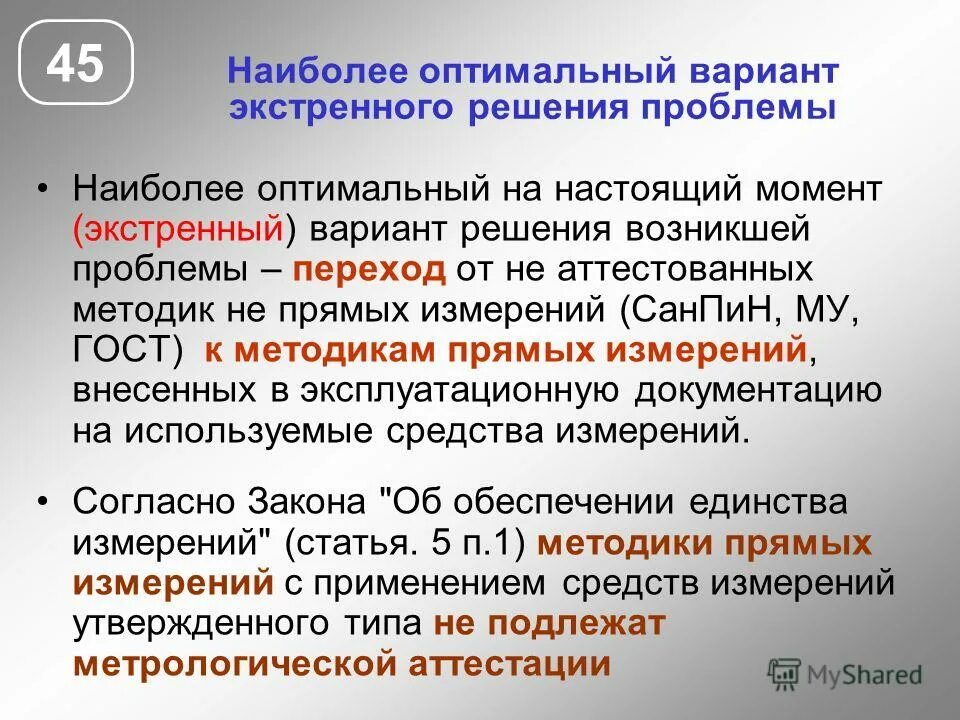 45

Наиболее оптимальный вариант экстренного решения проблемы

• Наиболее оптимальный на настоящий момент (экстренный) вариант решения возникшей проблемы – переход от не аттестованных методик не прямых измерений (СанПиН, МУ, ГОСТ) к методикам прямых измерений, внесенных в эксплуатационную документацию на используемые средства измерений.

• Согласно Закона "Об обеспечении единства измерений" (статья. 5 п.1) методики прямых измерений с применением средств измерений утвержденного типа не подлежат метрологической аттестации

MyShared